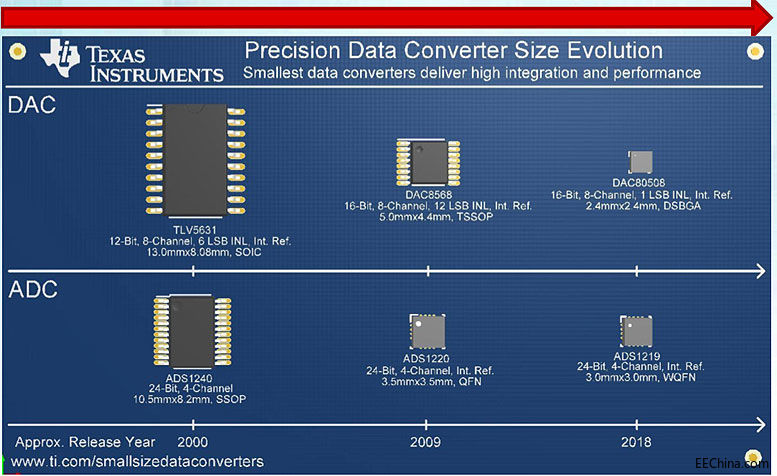 TEXAS INSTRUMENTS

Precision Data Converter Size Evolution
Smallest data converters deliver high integration and performance

DAC

TLV5631
12-Bit, 8-Channel, 6 LSB INL, Int. Ref.
13.0mmx8.08mm, SOIC

DAC8568
16-Bit, 8-Channel, 12 LSB INL, Int. Ref.
5.0mmx4.4mm, TSSOP

DAC80508
16-Bit, 8-Channel, 1 LSB INL, Int. Ref.
2.4mmx2.4mm, DSBGA

ADC

ADS1240
24-Bit, 4-Channel
10.5mmx8.2mm, SSOP

ADS1220
24-Bit, 4-Channel, Int. Ref.
3.5mmx3.5mm, QFN

ADS1219
24-Bit, 4-Channel, Int. Ref.
3.0mmx3.0mm, WQFN

Approx. Release Year 2000 2009 2018

www.ti.com/smallsizedataconverters

EEChina.com